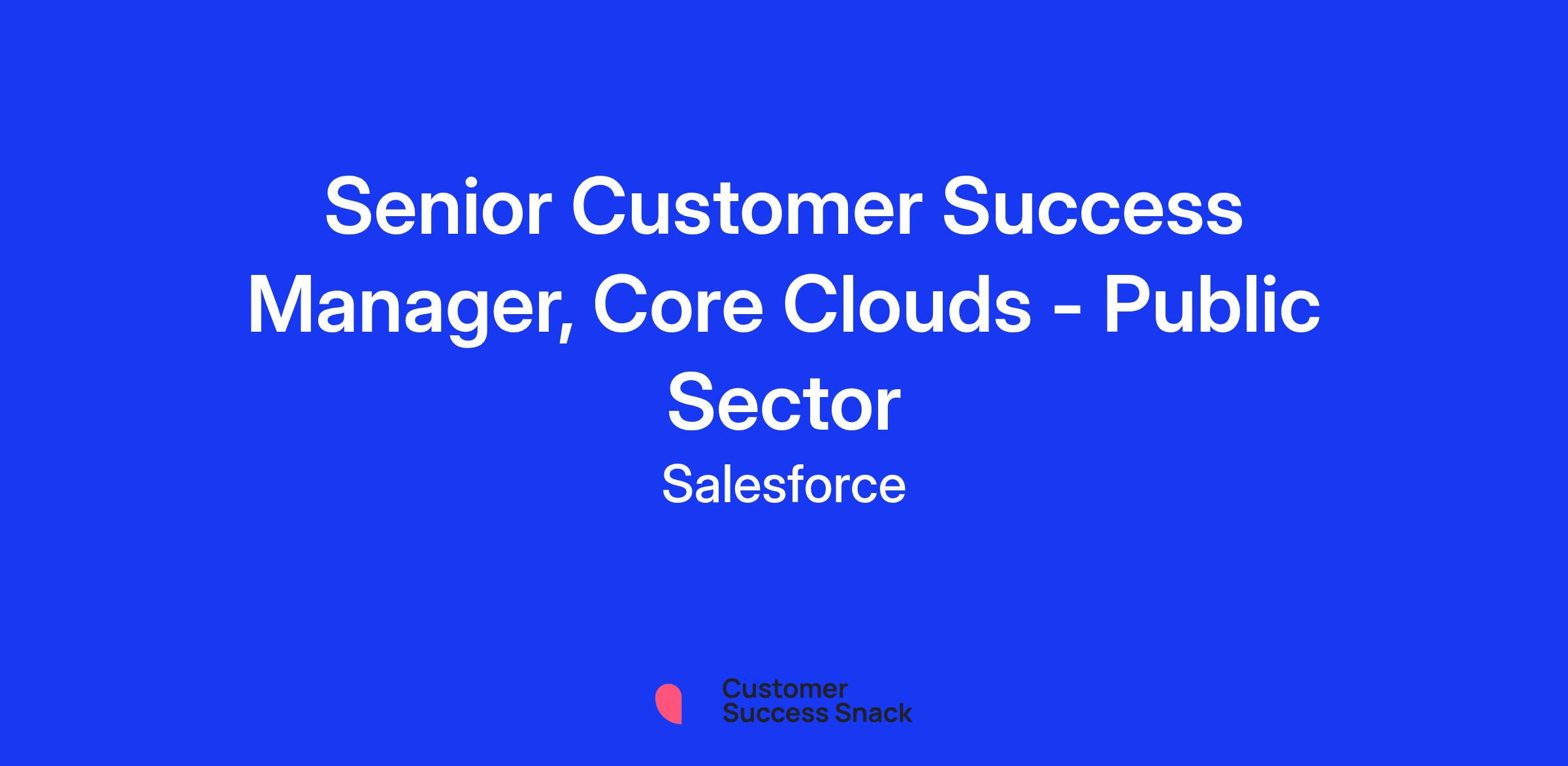 Senior Customer Success Manager, Core Clouds - Public Sector

Salesforce

Customer Success Snack